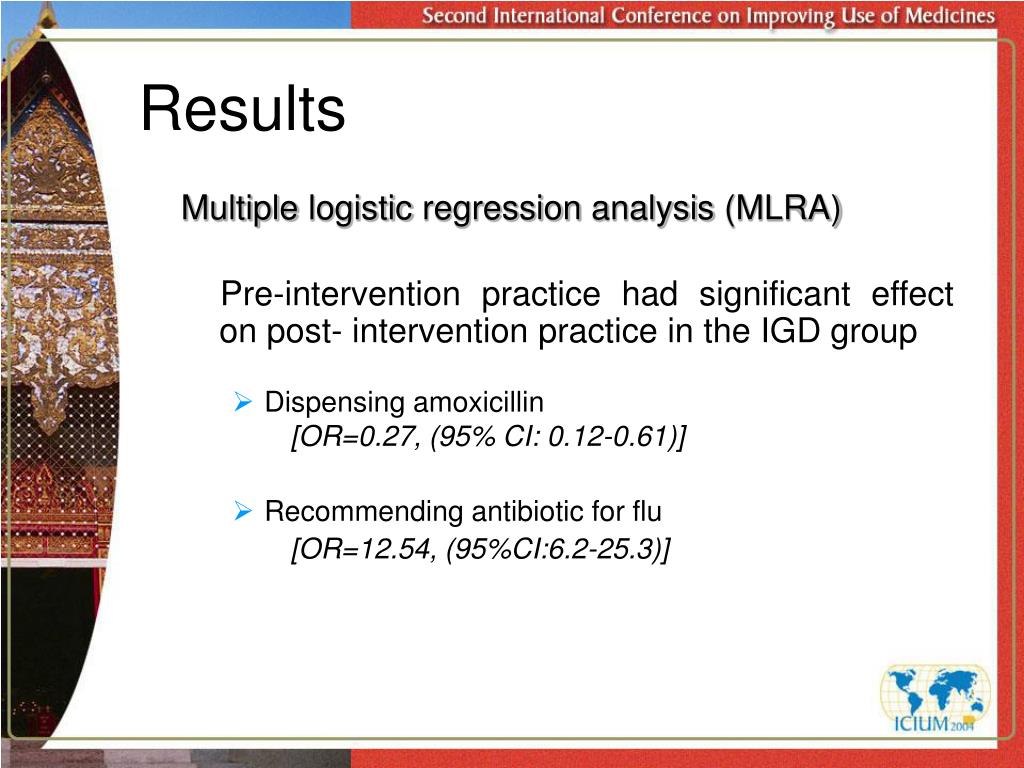 Second International Conference on Improving Use of Medicines

Results

Multiple logistic regression analysis (MLRA)

Pre-intervention practice had significant effect on post- intervention practice in the IGD group

➢ Dispensing amoxicillin
[OR=0.27, (95% CI: 0.12-0.61)]

➢ Recommending antibiotic for flu
[OR=12.54, (95%CI:6.2-25.3)]

ICIUM 2004